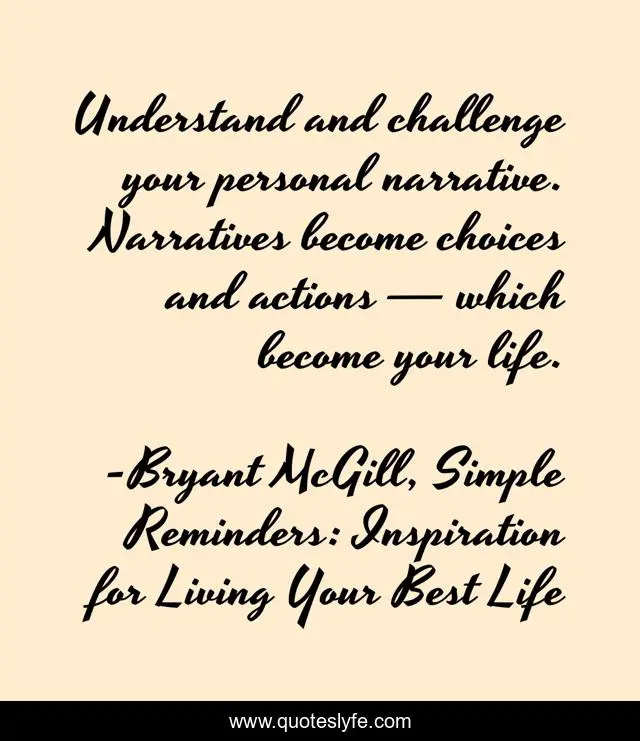 Understand and challenge your personal narrative. Narratives become choices and actions — which become your life.

-Bryant McGill, Simple Reminders: Inspiration for Living Your Best Life

www.quoteslyfe.com